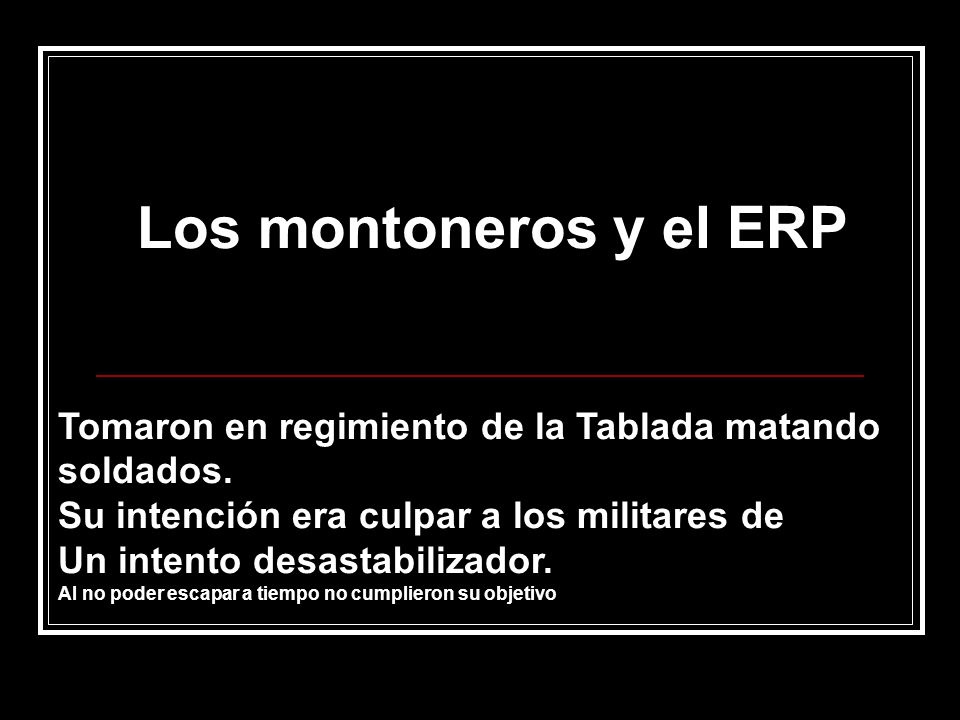 Los montoneros y el ERP

Tomaron en regimiento de la Tablada matando soldados.
Su intención era culpar a los militares de
Un intento desastabilizador.
Al no poder escapar a tiempo no cumplieron su objetivo